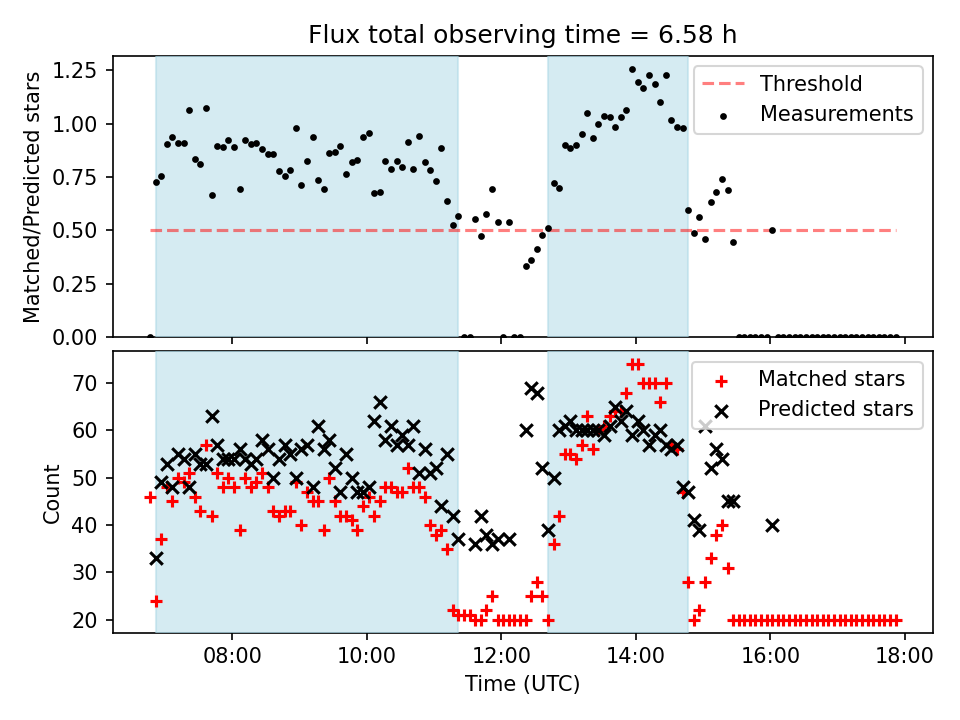 Flux total observing time = 6.58 h

Matched/Predicted stars

1.25
1.00
0.75
0.50
0.25
0.00

Threshold
Measurements

Count

70
60
50
40
30
20

Matched stars
Predicted stars

08:00
10:00
12:00
14:00
16:00
18:00

Time (UTC)